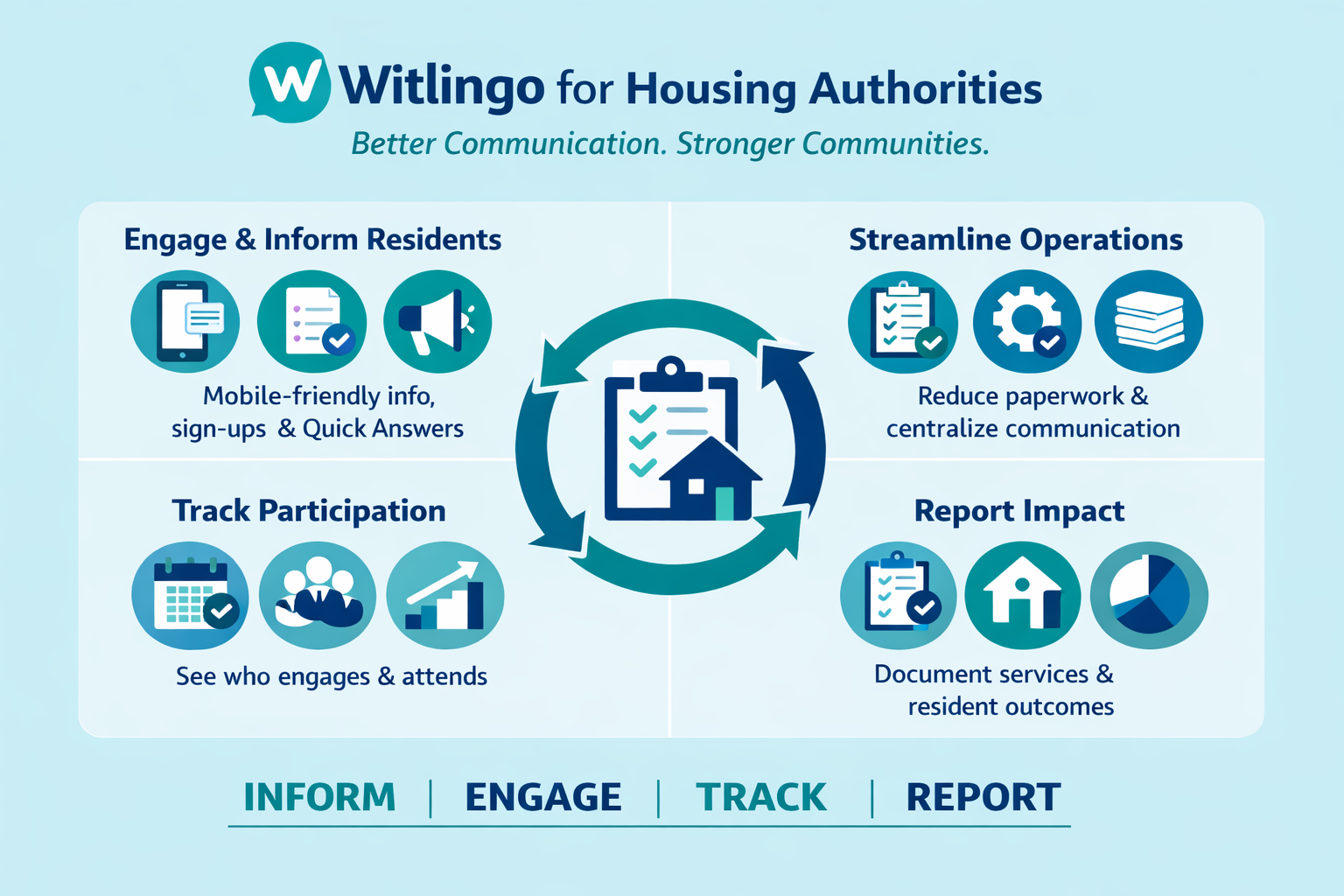 W Witlingo for Housing Authorities

Better Communication. Stronger Communities.

Engage & Inform Residents

Mobile-friendly info, sign-ups & Quick Answers

Streamline Operations

Reduce paperwork & centralize communication

Track Participation

See who engages & attends

Report Impact

Document services & resident outcomes

INFORM | ENGAGE | TRACK | REPORT